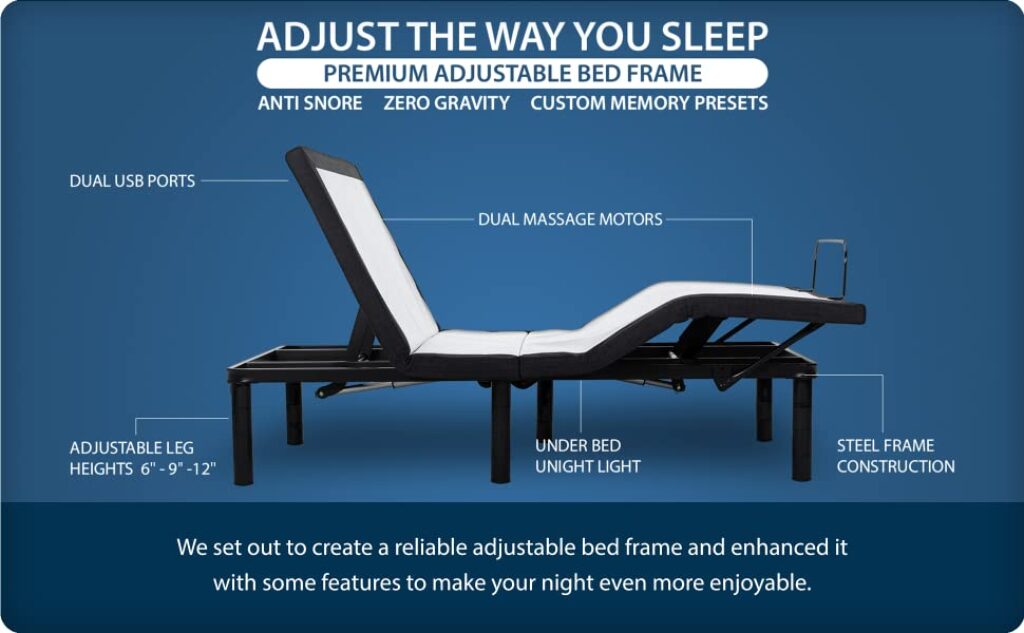 ADJUST THE WAY YOU SLEEP
PREMIUM ADJUSTABLE BED FRAME
ANTI SNORE ZERO GRAVITY CUSTOM MEMORY PRESETS

DUAL USB PORTS

DUAL MASSAGE MOTORS

ADJUSTABLE LEG HEIGHTS 6" - 9" -12"

UNDER BED UNIGHT LIGHT

STEEL FRAME CONSTRUCTION

We set out to create a reliable adjustable bed frame and enhanced it with some features to make your night even more enjoyable.